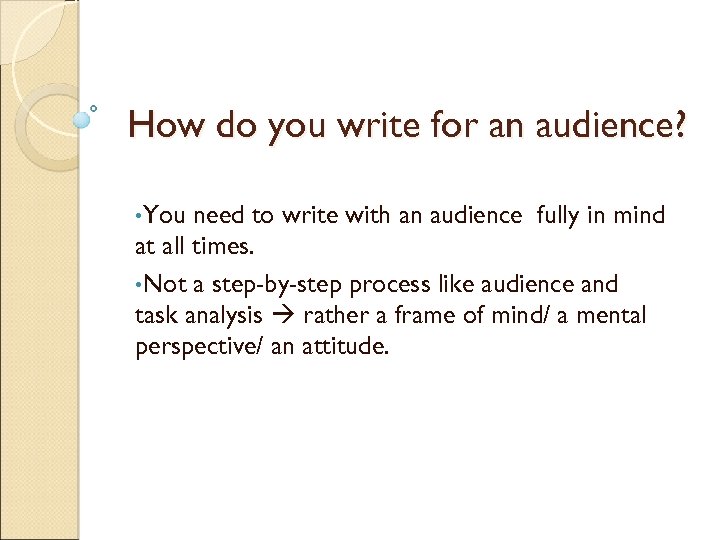 How do you write for an audience?

•You need to write with an audience  fully in mind at all times.

•Not a step-by-step process like audience and task analysis → rather a frame of mind/ a mental perspective/ an attitude.